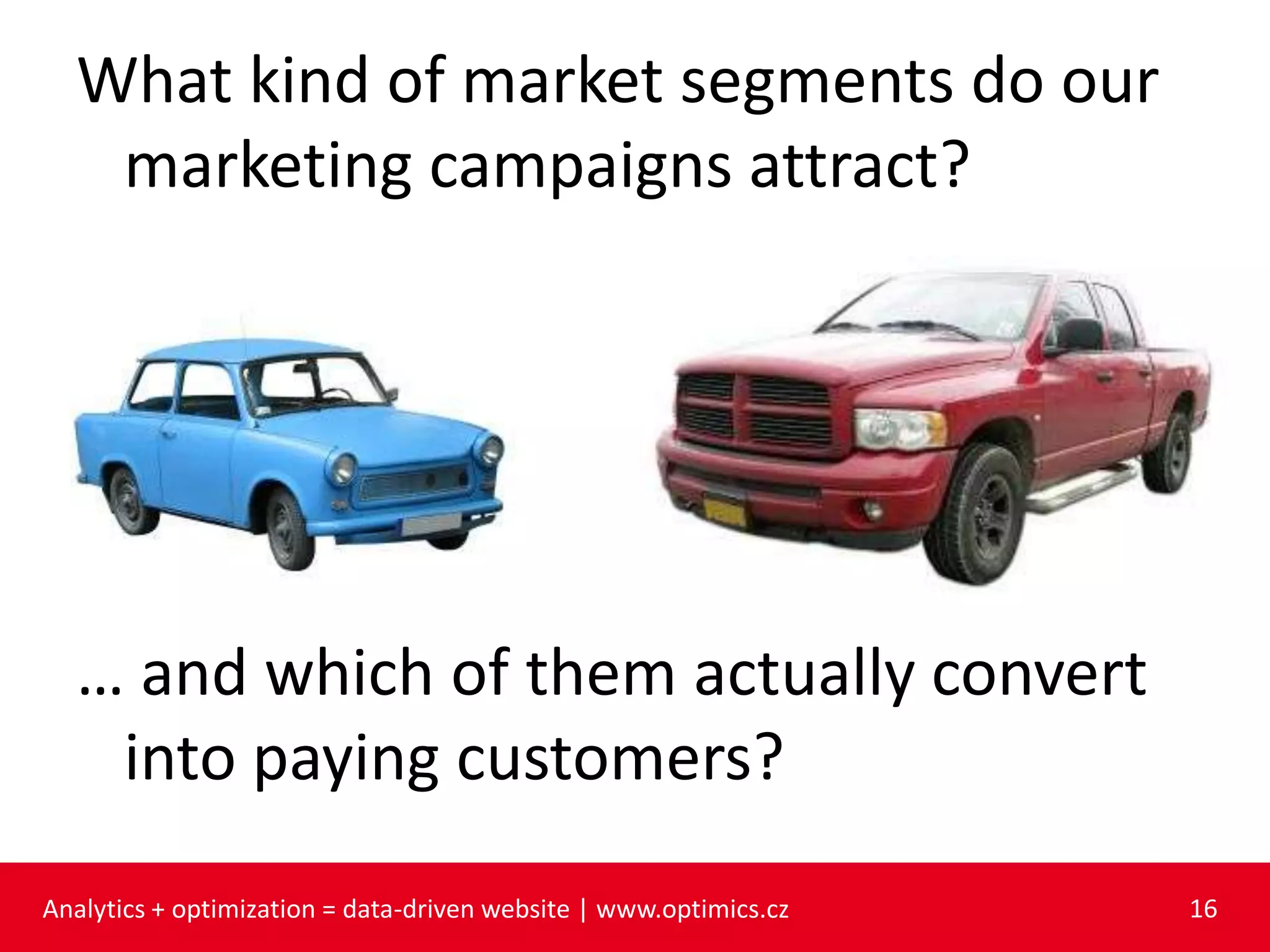 What kind of market segments do our marketing campaigns attract?

… and which of them actually convert into paying customers?

Analytics + optimization = data-driven website | www.optimics.cz

16